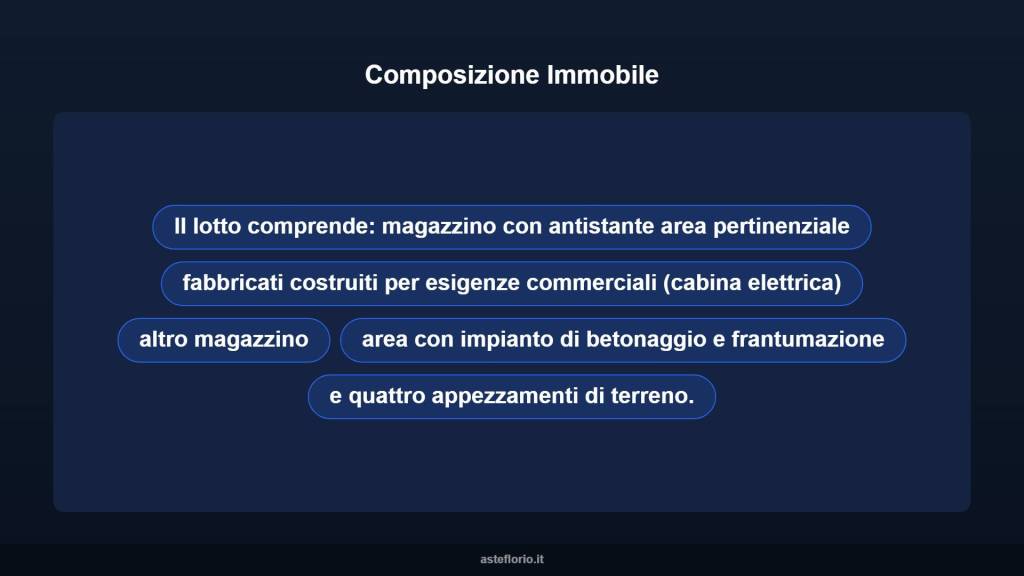 Composizione Immobile

Il lotto comprende: magazzino con antistante area pertinenziale

fabbricati costruiti per esigenze commerciali (cabina elettrica)

altro magazzino

area con impianto di betonaggio e frantumazione

e quattro appezzamenti di terreno.

asteflorio.it